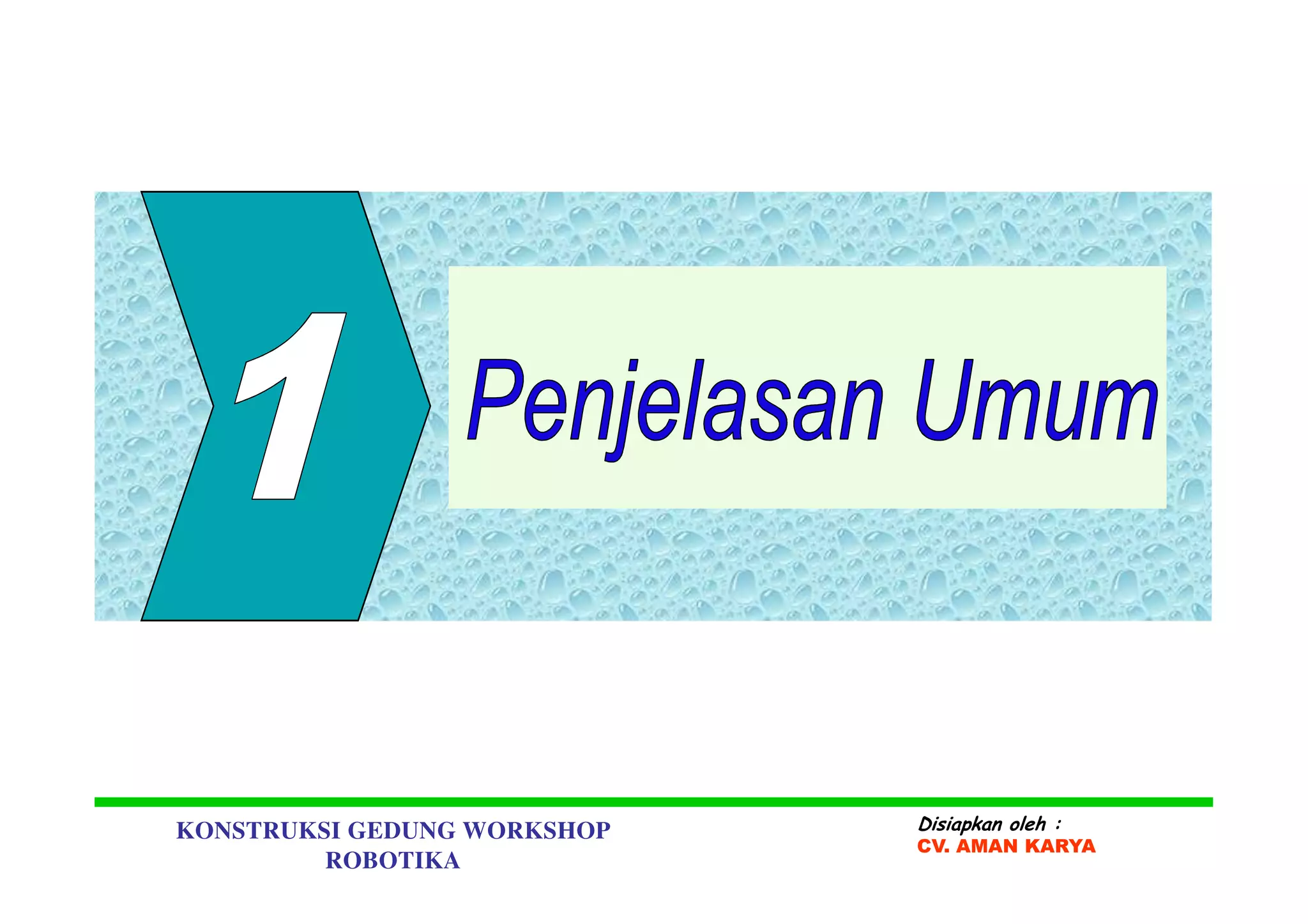 1

Penjelasan Umum

KONSTRUKSI GEDUNG WORKSHOP ROBOTIKA

Disiapkan oleh :
CV. AMAN KARYA